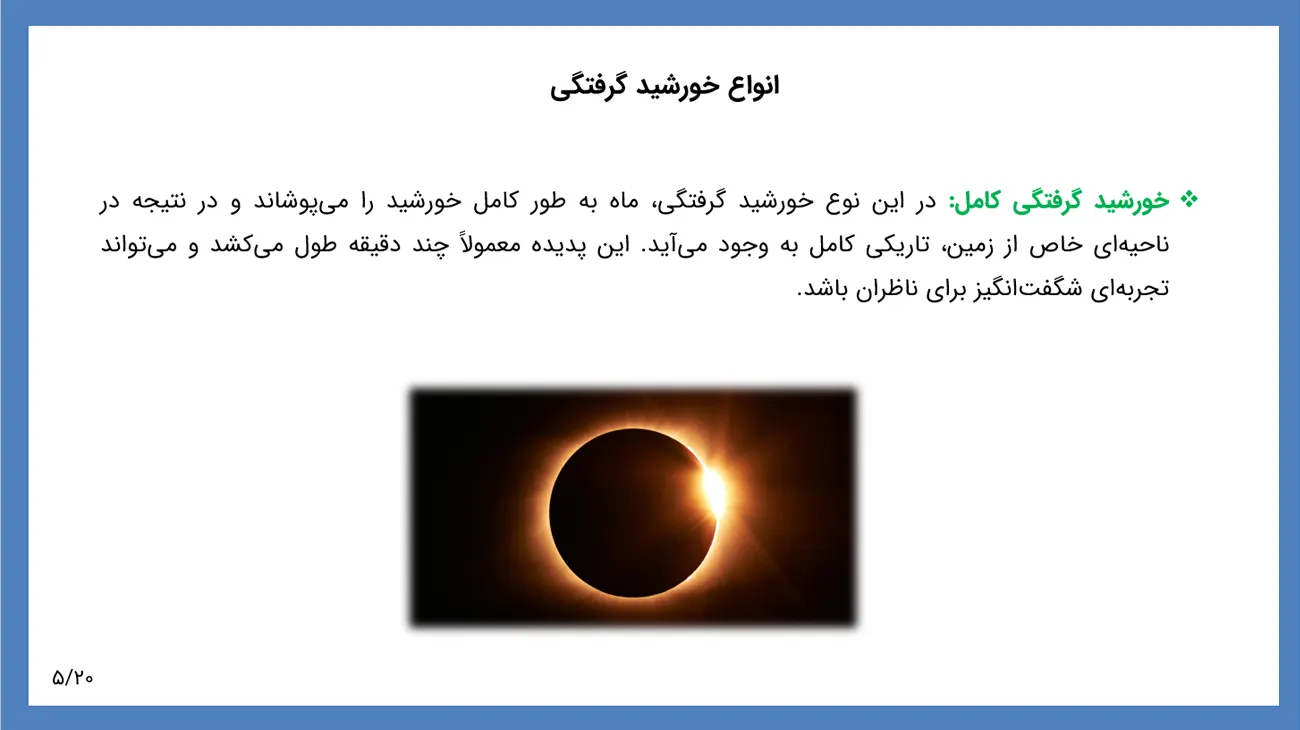 انواع خورشید گرفتگی

❖ خورشید گرفتگی کامل: در این نوع خورشید گرفتگی، ماه به طور کامل خورشید را می‌پوشاند و در نتیجه در ناحیه‌ای خاص از زمین، تاریکی کامل به وجود می‌آید. این پدیده معمولاً چند دقیقه طول می‌کشد و می‌تواند تجربه‌ای شگفت‌انگیز برای ناظران باشد.

۵/۲۰